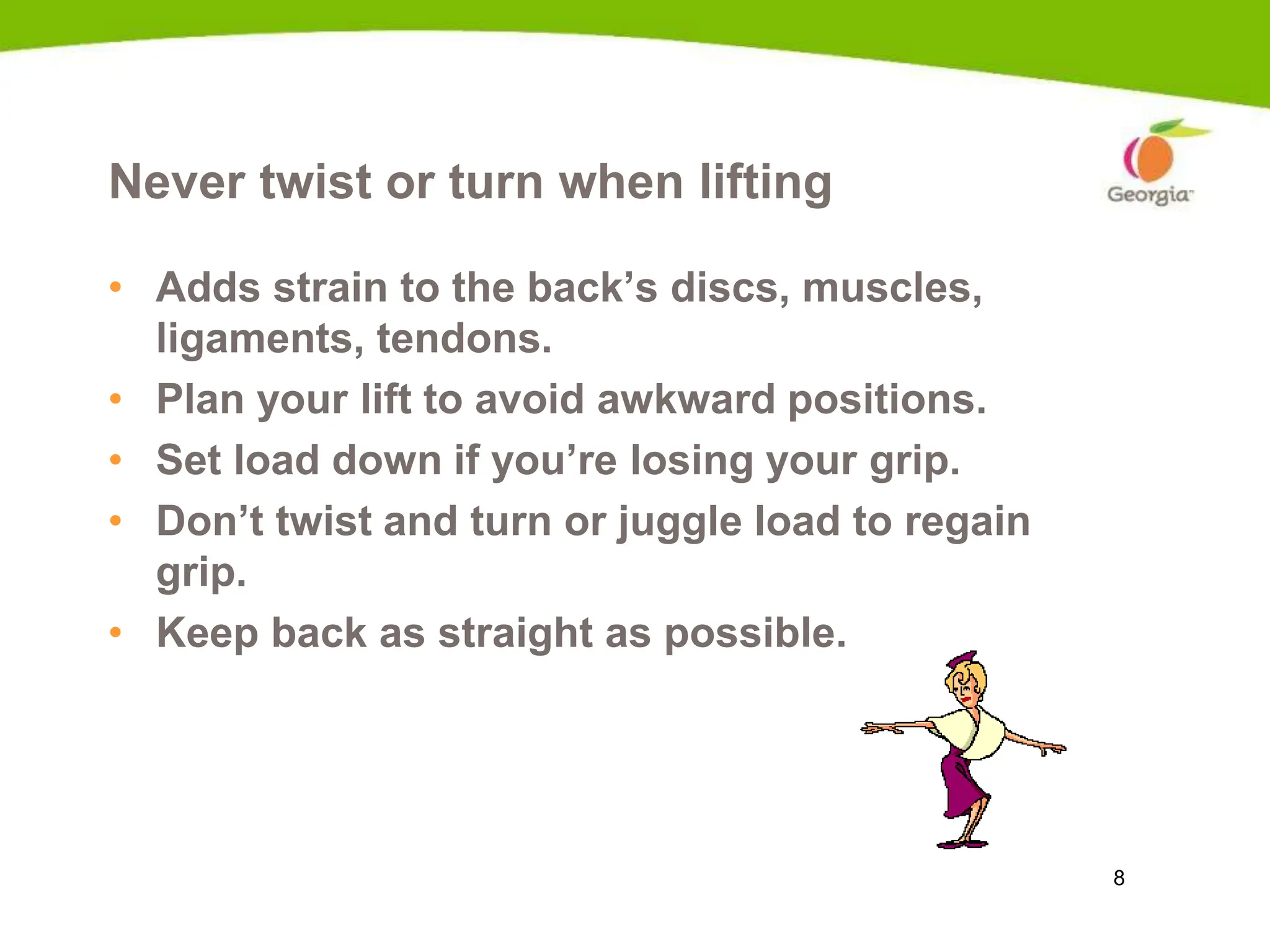 Georgia

Never twist or turn when lifting

• Adds strain to the back’s discs, muscles, ligaments, tendons.
• Plan your lift to avoid awkward positions.
• Set load down if you’re losing your grip.
• Don’t twist and turn or juggle load to regain grip.
• Keep back as straight as possible.

8